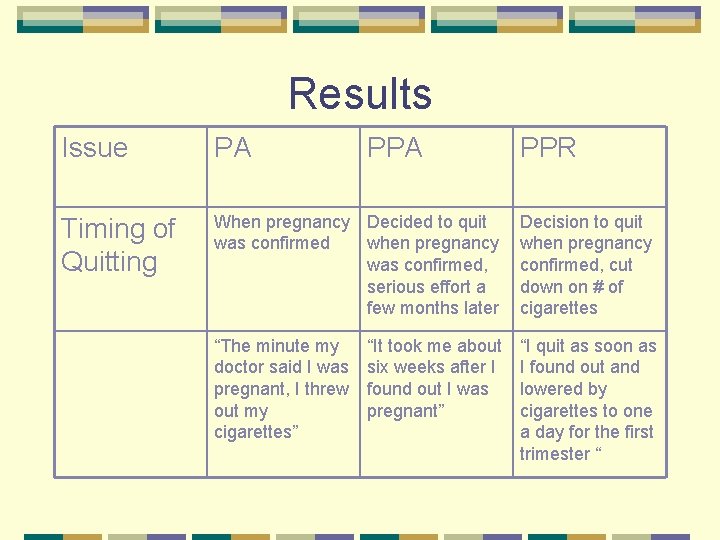 Results

| Issue | PA | PPA | PPR |
|---|---|---|---|
| Timing of Quitting | When pregnancy was confirmed | Decided to quit when pregnancy was confirmed, serious effort a few months later | Decision to quit when pregnancy confirmed, cut down on # of cigarettes |
| | “The minute my doctor said I was pregnant, I threw out my cigarettes” | “It took me about six weeks after I found out I was pregnant” | “I quit as soon as I found out and lowered by cigarettes to one a day for the first trimester “ |